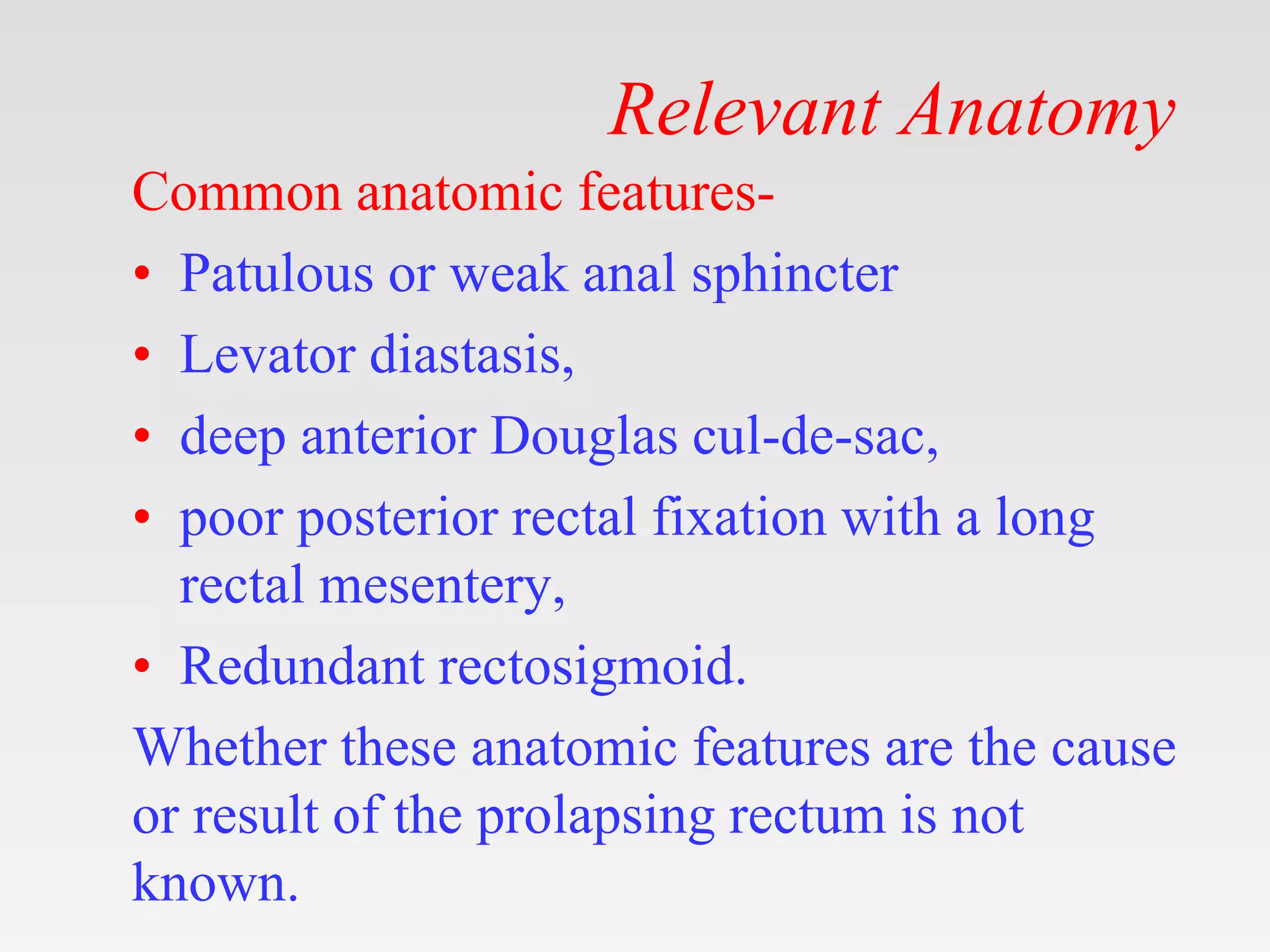 Relevant Anatomy

Common anatomic features-

• Patulous or weak anal sphincter
• Levator diastasis,
• deep anterior Douglas cul-de-sac,
• poor posterior rectal fixation with a long rectal mesentery,
• Redundant rectosigmoid.

Whether these anatomic features are the cause or result of the prolapsing rectum is not known.